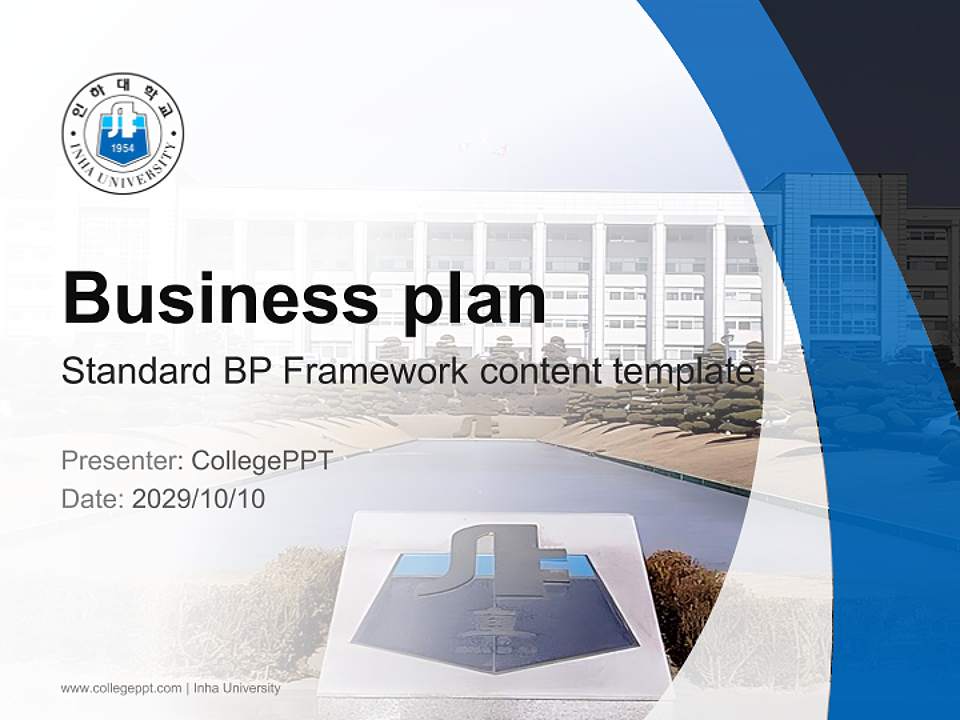 인하대학교
1954
INHA UNIVERSITY

Business plan

Standard BP Framework content template

Presenter: CollegePPT
Date: 2029/10/10

www.collegeppt.com | Inha University